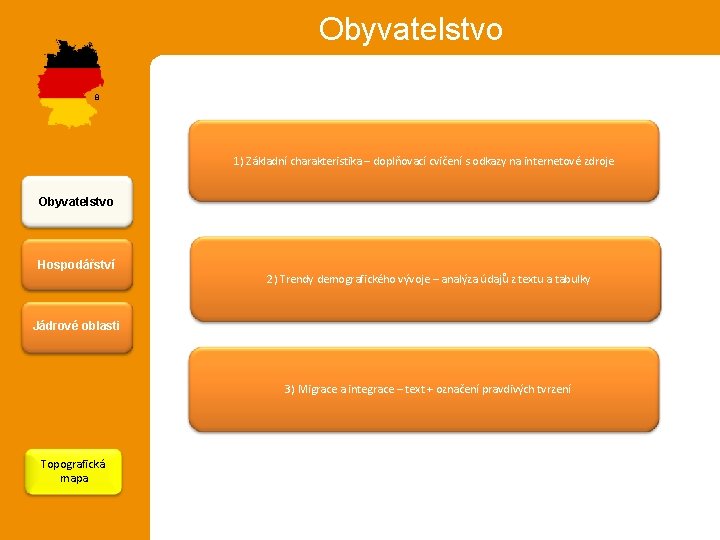 Obyvatelstvo

B

Obyvatelstvo

Hospodářství

Jádrové oblasti

Topografická mapa

1) Základní charakteristika – doplňovací cvičení s odkazy na internetové zdroje

2) Trendy demografického vývoje – analýza údajů z textu a tabulky

3) Migrace a integrace – text + označení pravdivých tvrzení